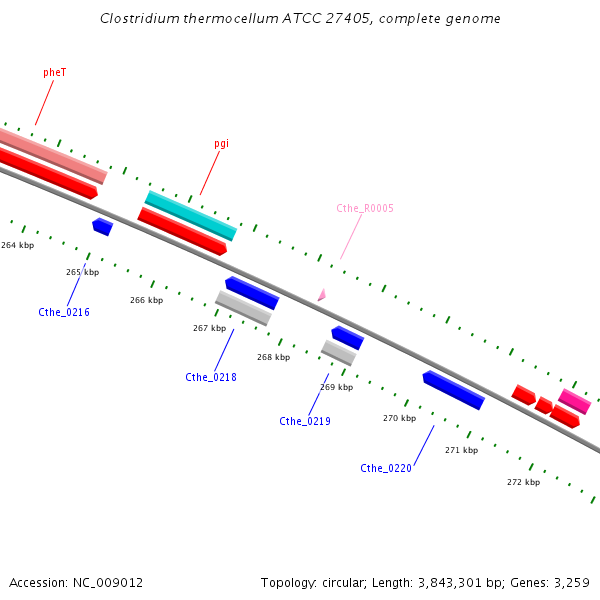 Clostridium thermocellum ATCC 27405, complete genome

pheT

pgi

Cthe_R0005

264 kbp

265 kbp

Cthe_0216

266 kbp

267 kbp

Cthe_0218

268 kbp

269 kbp

Cthe_0219

270 kbp

271 kbp

Cthe_0220

272 kbp

Accession: NC_009012

Topology: circular; Length: 3,843,301 bp; Genes: 3,259